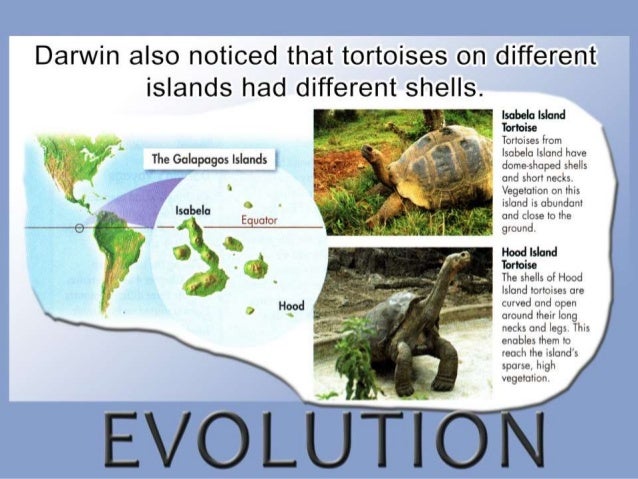 Darwin also noticed that tortoises on different islands had different shells.

The Galapagos Islands

Isabela

Equator

Hood

Isabela Island Tortoise
Tortoises from Isabela Island have dome-shaped shells and short necks. Vegetation on this island is abundant and close to the ground.

Hood Island Tortoise
The shells of Hood Island tortoises are curved and open around their long necks and legs. This enables them to reach the island's sparse, high vegetation.

EVOLUTION